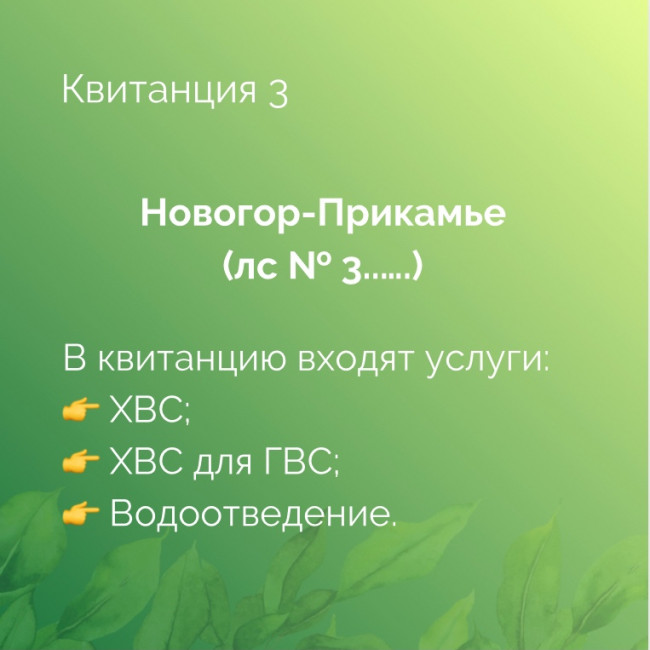 Квитанция 3

Новогор-Прикамье
(лс № 3......)

В квитанцию входят услуги:
👉 ХВС;
👉 ХВС для ГВС;
👉 Водоотведение.